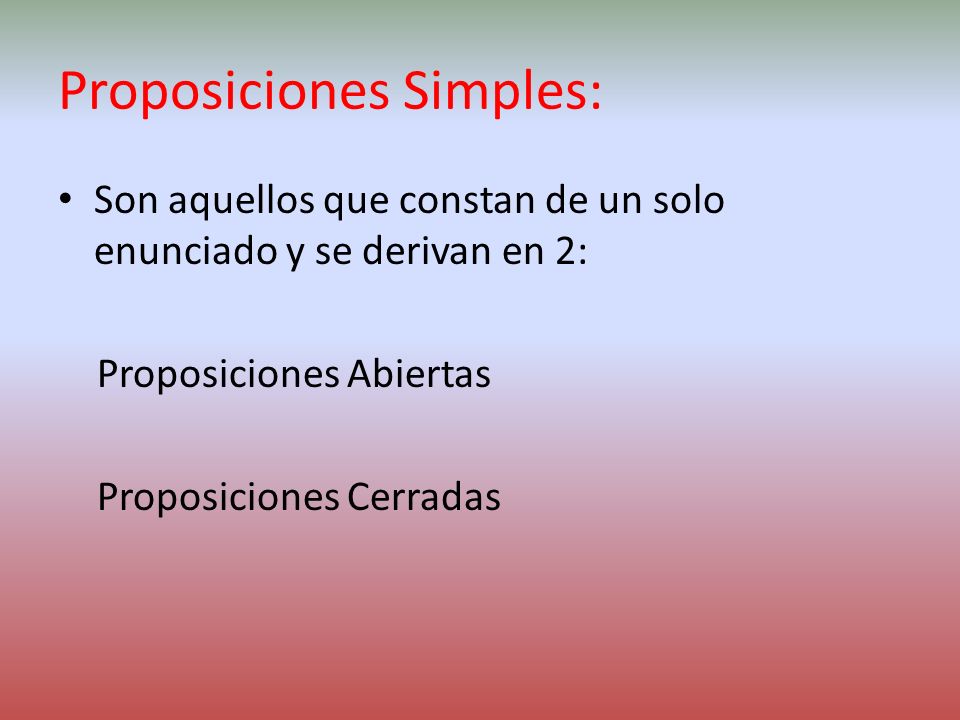 Proposiciones Simples:

• Son aquellos que constan de un solo enunciado y se derivan en 2:

Proposiciones Abiertas

Proposiciones Cerradas